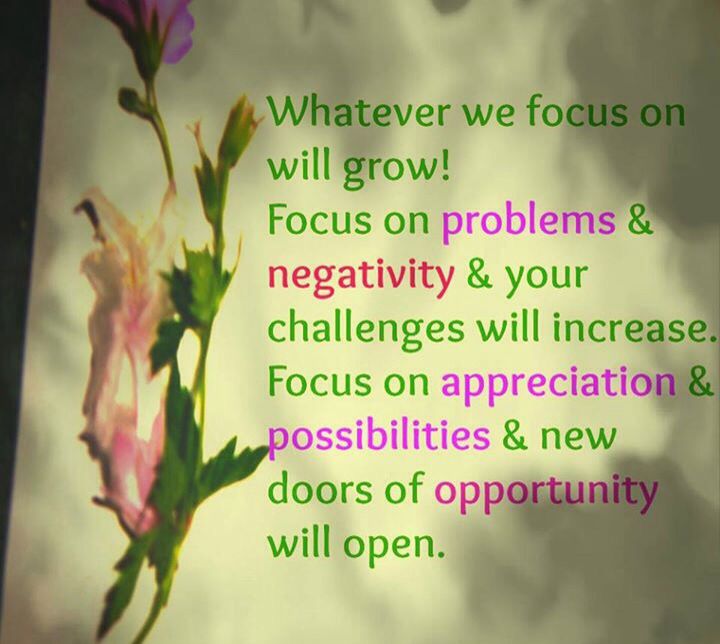 Whatever we focus on will grow!
Focus on problems & negativity & your challenges will increase.
Focus on appreciation & possibilities & new doors of opportunity will open.